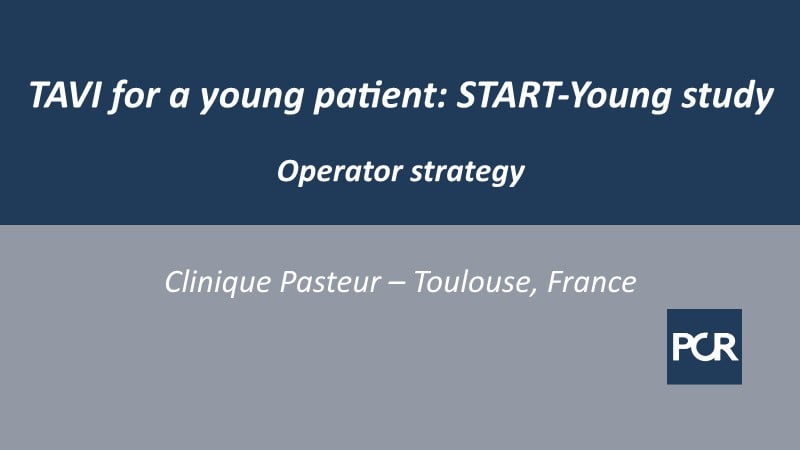 TAVI for a young patient: START-Young study

Operator strategy

Clinique Pasteur – Toulouse, France

PCR